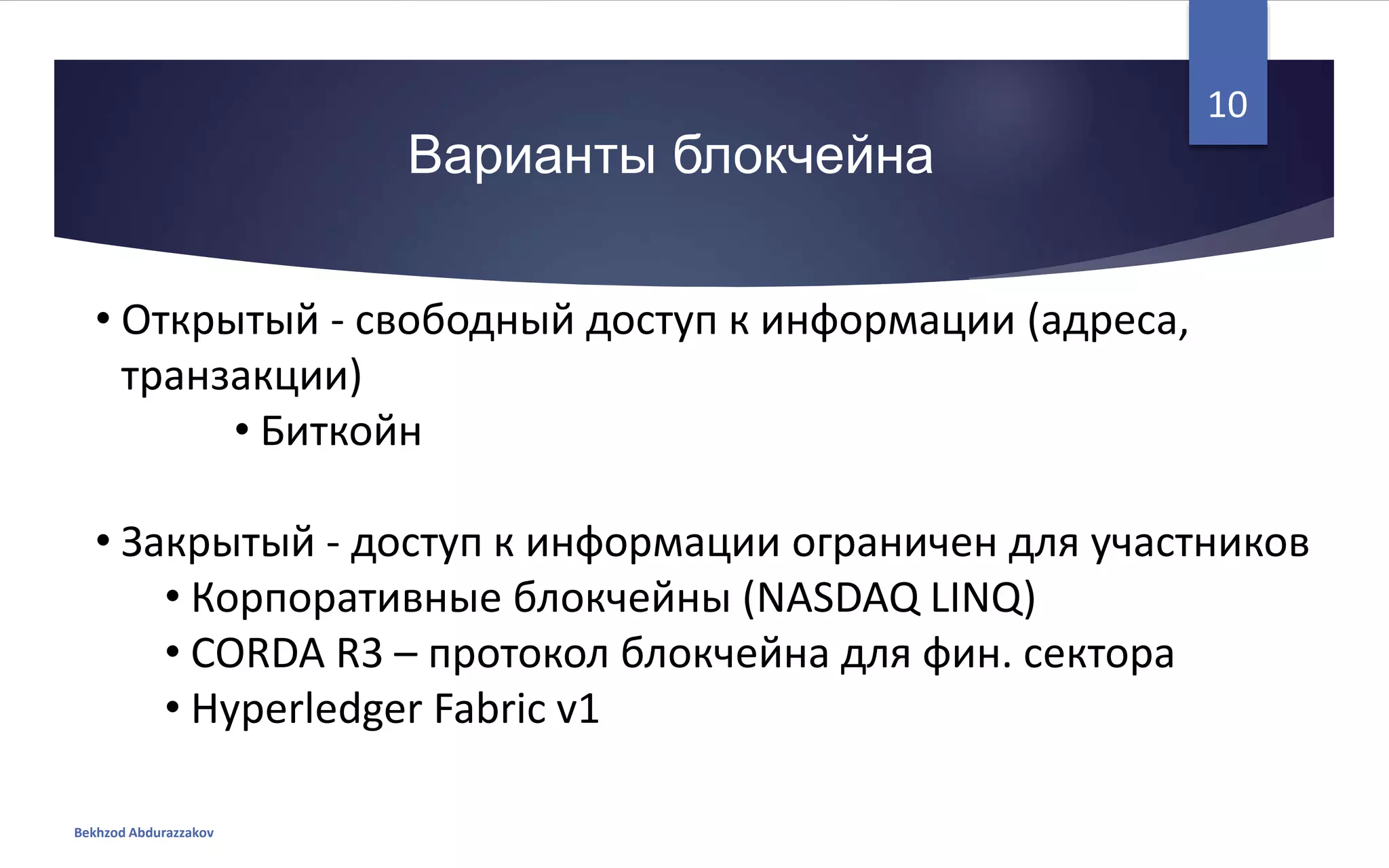 10

Варианты блокчейна

• Открытый - свободный доступ к информации (адреса, транзакции)

• Биткойн

• Закрытый - доступ к информации ограничен для участников

• Корпоративные блокчейны (NASDAQ LINQ)
• CORDA R3 – протокол блокчейна для фин. сектора
• Hyperledger Fabric v1

Bekhzod Abdurazzakov